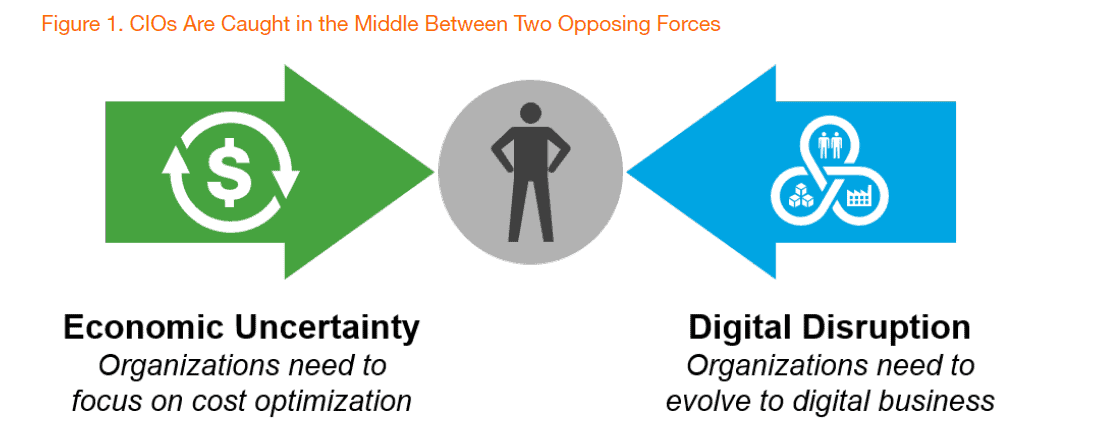 Figure 1. CIOs Are Caught in the Middle Between Two Opposing Forces

$

Economic Uncertainty
Organizations need to focus on cost optimization

Digital Disruption
Organizations need to evolve to digital business